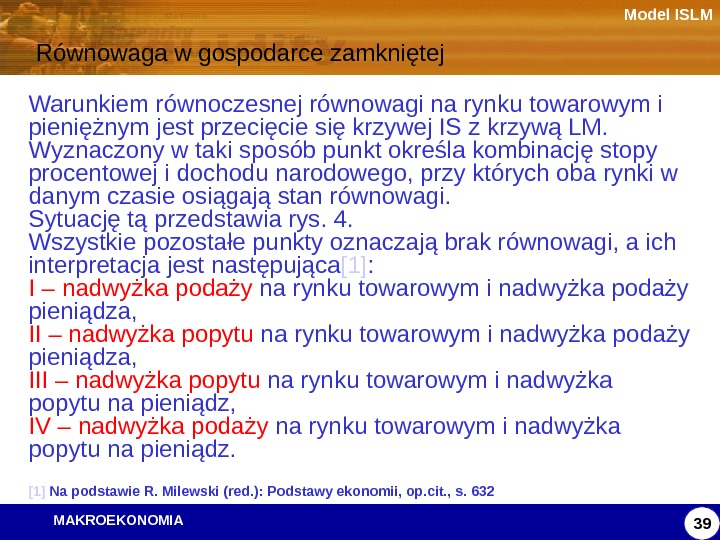 Model ISLM

Równowaga w gospodarce zamkniętej

Warunkiem równoczesnej równowagi na rynku towarowym i pieniężnym jest przecięcie się krzywej IS z krzywą LM. Wyznaczony w taki sposób punkt określa kombinację stopy procentowej i dochodu narodowego, przy których oba rynki w danym czasie osiągają stan równowagi.
Sytuację tą przedstawia rys. 4.
Wszystkie pozostałe punkty oznaczają brak równowagi, a ich interpretacja jest następująca[1]:
I – nadwyżka podaży na rynku towarowym i nadwyżka podaży pieniądza,
II – nadwyżka popytu na rynku towarowym i nadwyżka podaży pieniądza,
III – nadwyżka popytu na rynku towarowym i nadwyżka popytu na pieniądz,
IV – nadwyżka podaży na rynku towarowym i nadwyżka popytu na pieniądz.

[1] Na podstawie R. Milewski (red.): Podstawy ekonomii, op.cit., s. 632

MAKROEKONOMIA

39